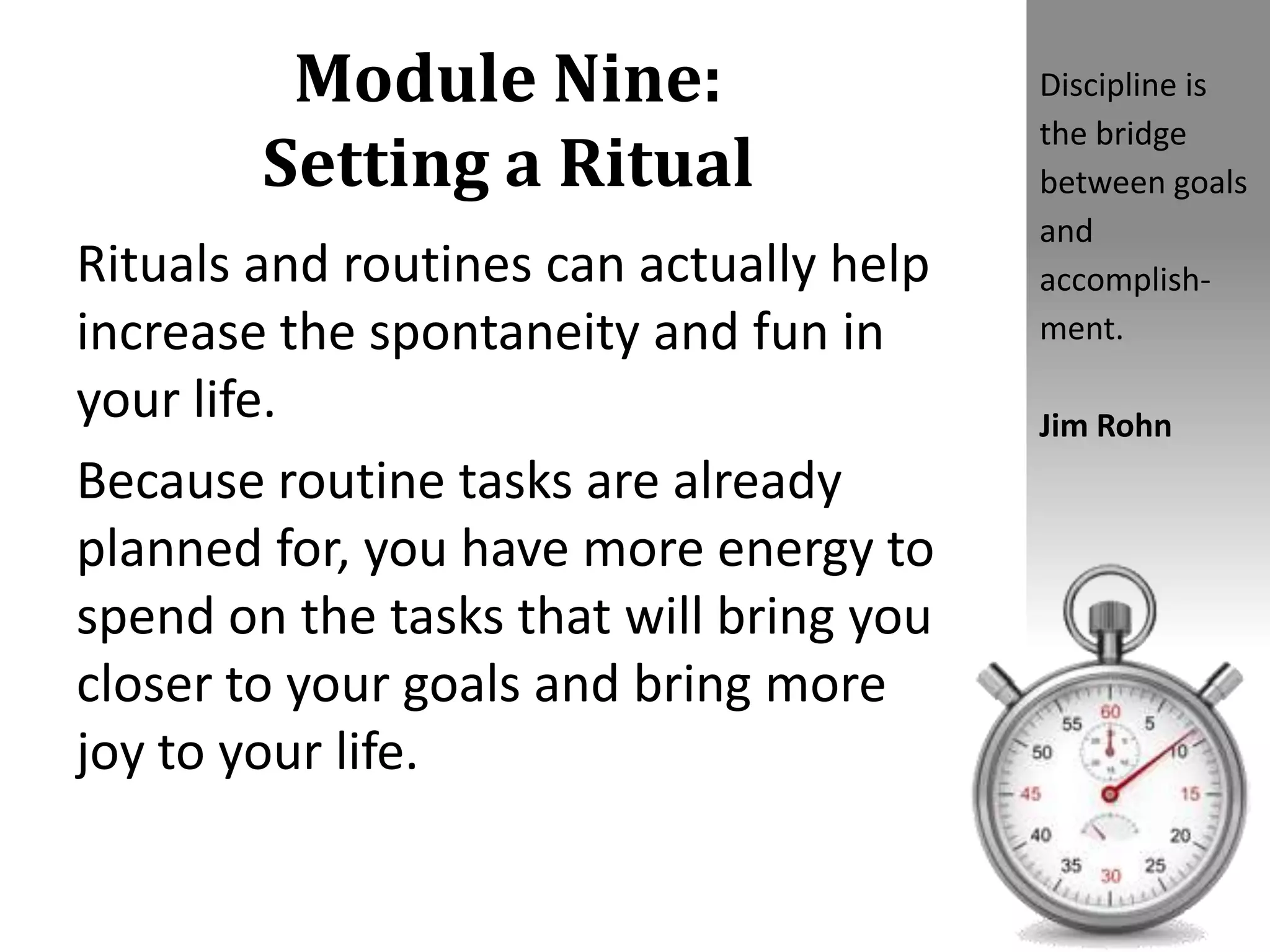 Module Nine:
Setting a Ritual

Rituals and routines can actually help increase the spontaneity and fun in your life.

Because routine tasks are already planned for, you have more energy to spend on the tasks that will bring you closer to your goals and bring more joy to your life.

Discipline is the bridge between goals and accomplishment.

Jim Rohn

60
5
10
15
20
25
30
35
40
45
50
55